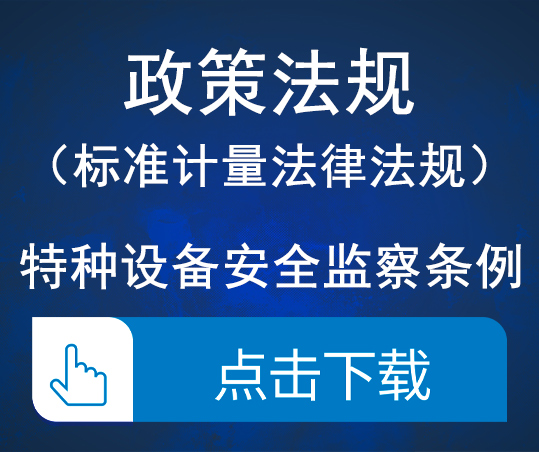 政策法规
（标准计量法律法规）

特种设备安全监察条例

点击下载